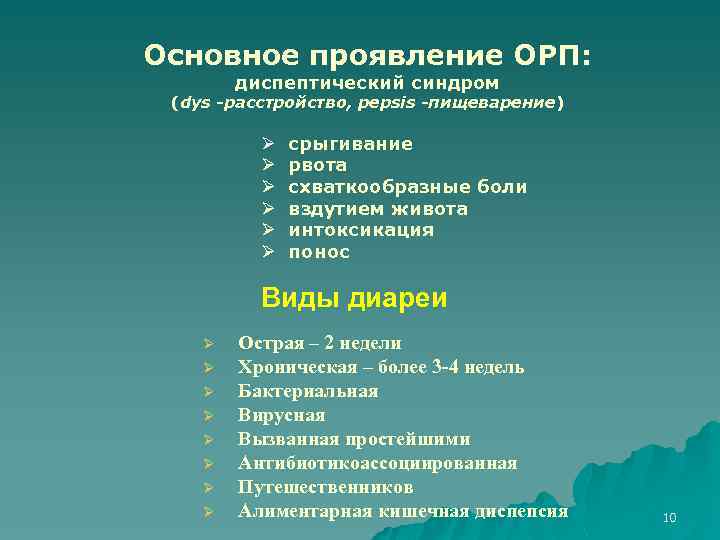 Основное проявление ОРП:
диспептический синдром
(dys -расстройство, pepsis -пищеварение)

➢ срыгивание
➢ рвота
➢ схваткообразные боли
➢ вздутием живота
➢ интоксикация
➢ понос

Виды диареи

➢ Острая – 2 недели
➢ Хроническая – более 3-4 недель
➢ Бактериальная
➢ Вирусная
➢ Вызванная простейшими
➢ Антибиотикоассоциированная
➢ Путешественников
➢ Алиментарная кишечная диспепсия

10